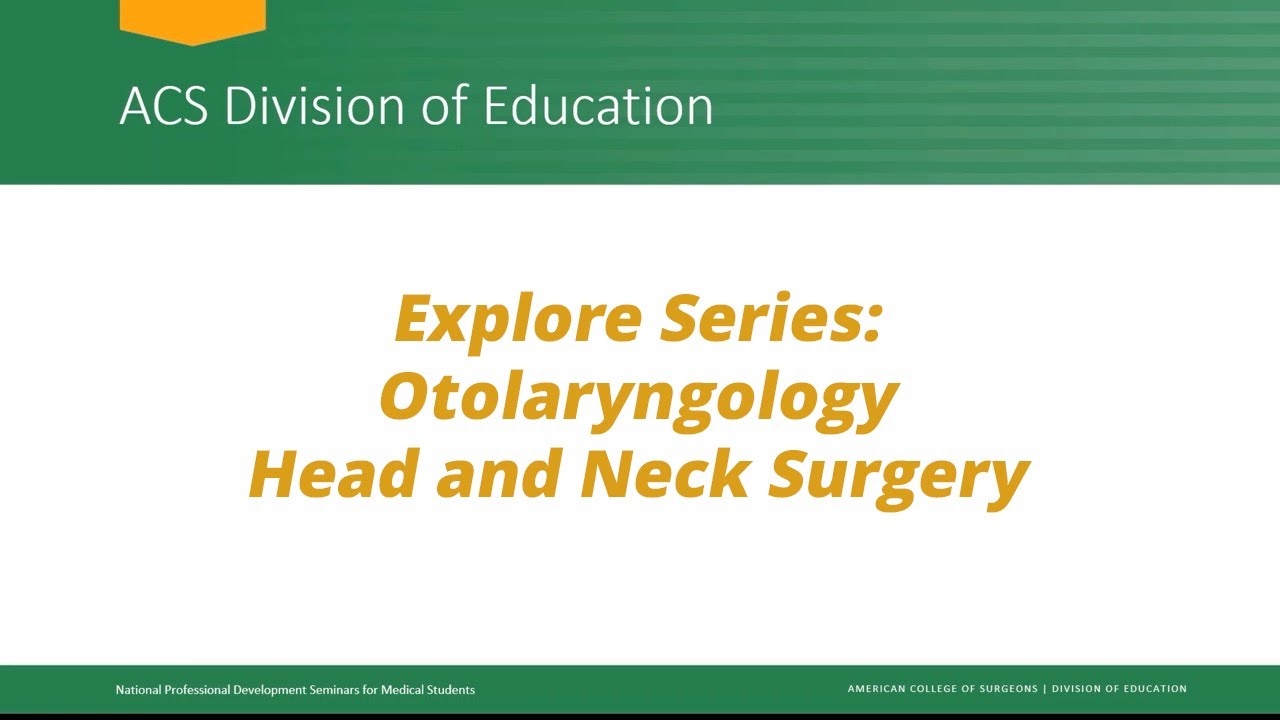 ACS Division of Education

Explore Series:
Otolaryngology
Head and Neck Surgery

National Professional Development Seminars for Medical Students

AMERICAN COLLEGE OF SURGEONS | DIVISION OF EDUCATION